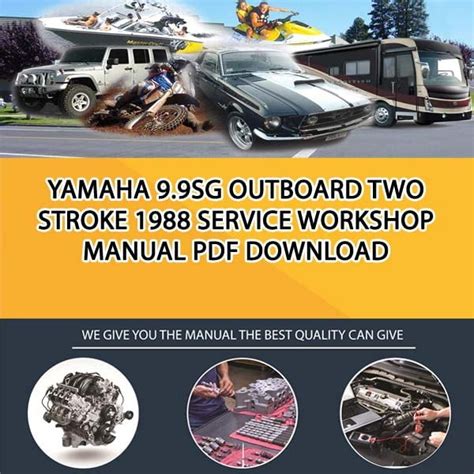 YAMAHA 9.9SG OUTBOARD TWO STROKE 1988 SERVICE WORKSHOP MANUAL PDF DOWNLOAD

WE GIVE YOU THE MANUAL THE BEST QUALITY CAN GIVE